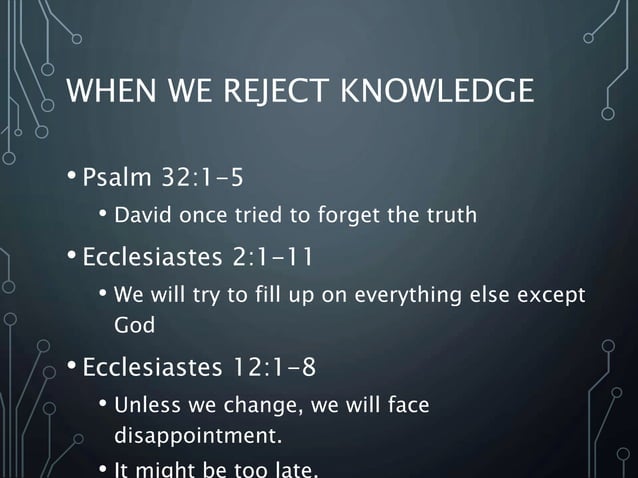 WHEN WE REJECT KNOWLEDGE

• Psalm 32:1-5
  • David once tried to forget the truth
• Ecclesiastes 2:1-11
  • We will try to fill up on everything else except God
• Ecclesiastes 12:1-8
  • Unless we change, we will face disappointment.
  • It might be too late.